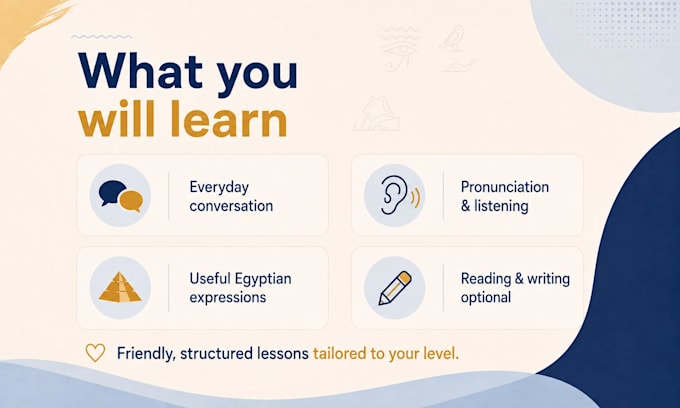 What you will learn

Everyday conversation

Pronunciation & listening

Useful Egyptian expressions

Reading & writing optional

Friendly, structured lessons tailored to your level.